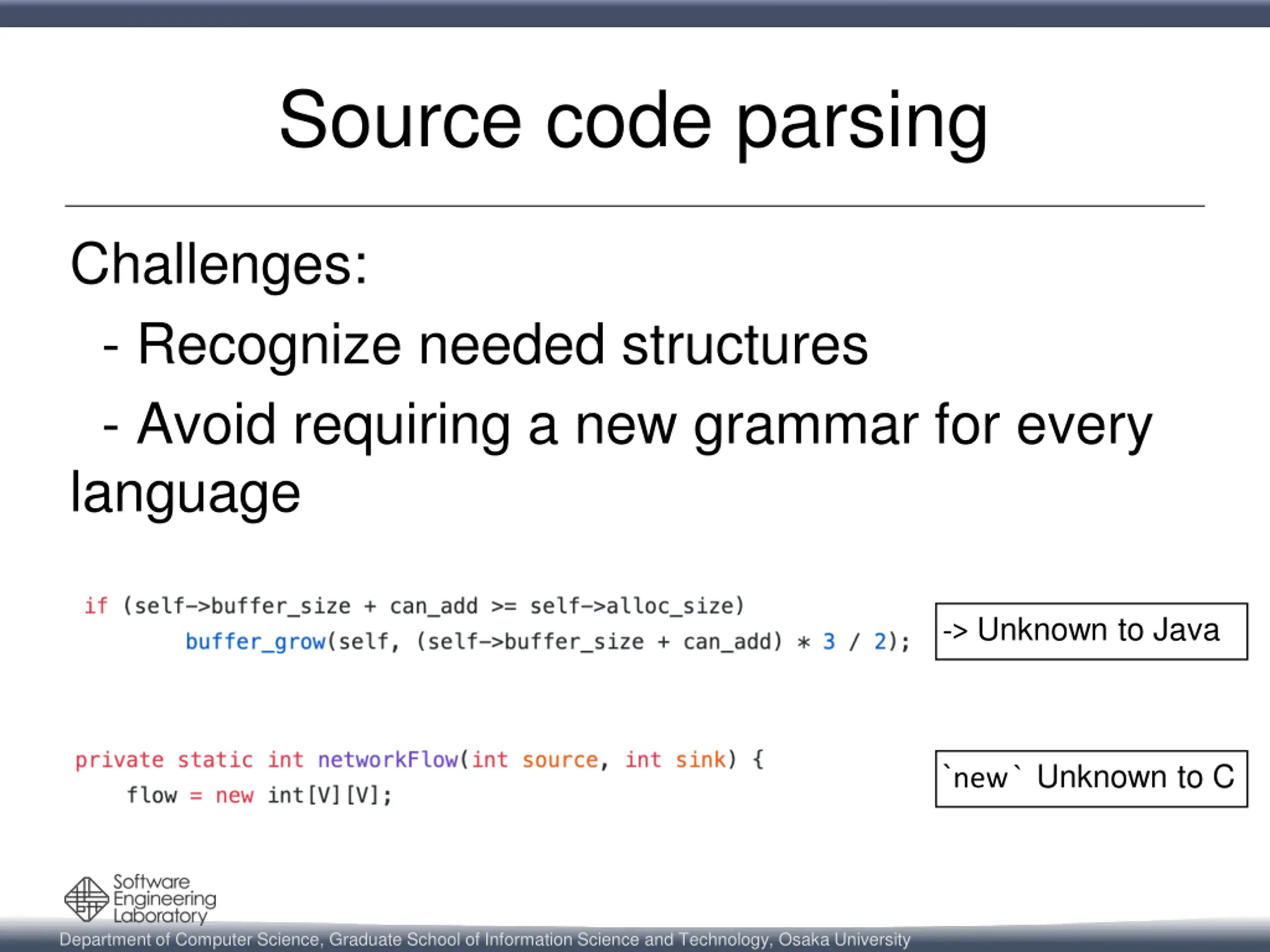 Source code parsing

Challenges:

- Recognize needed structures

- Avoid requiring a new grammar for every language

if (self->buffer_size + can_add >= self->alloc_size)
buffer_grow(self, (self->buffer_size + can_add) * 3 / 2);

-> Unknown to Java

private static int networkFlow(int source, int sink) {
flow = new int[V][V];

`new` Unknown to C

Software Engineering Laboratory

Department of Computer Science, Graduate School of Information Science and Technology, Osaka University